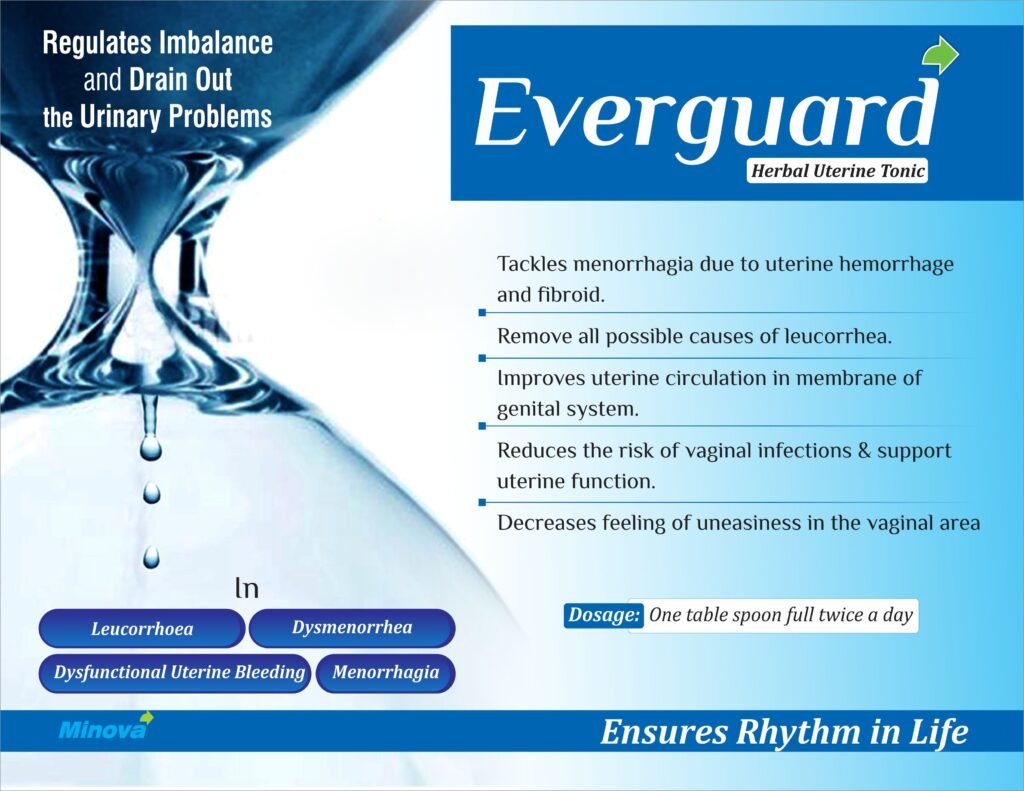 Regulates Imbalance and Drain Out the Urinary Problems

Everguard

Herbal Uterine Tonic

Tackles menorrhagia due to uterine hemorrhage and fibroid.

Remove all possible causes of leucorrhea.

Improves uterine circulation in membrane of genital system.

Reduces the risk of vaginal infections & support uterine function.

Decreases feeling of uneasiness in the vaginal area

In

Leucorrhoea

Dysmenorrhea

Dysfunctional Uterine Bleeding

Menorrhagia

Dosage: One table spoon full twice a day

Minova

Ensures Rhythm in Life